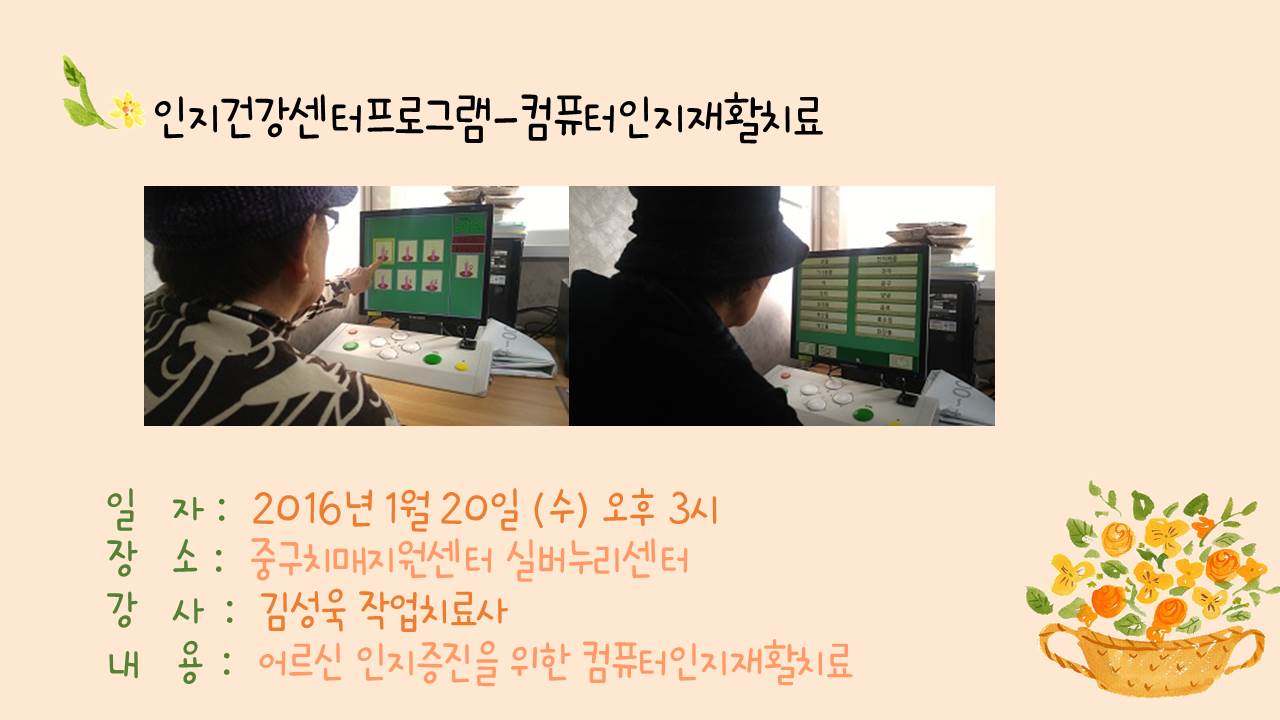 인지건강센터프로그램-컴퓨터인지재활치료

일 자 : 2016년 1월 20일 (수) 오후 3시
장 소 : 중구치매지원센터 실버누리센터
강 사 : 김성욱 작업치료사
내 용 : 어르신 인지증진을 위한 컴퓨터인지재활치료